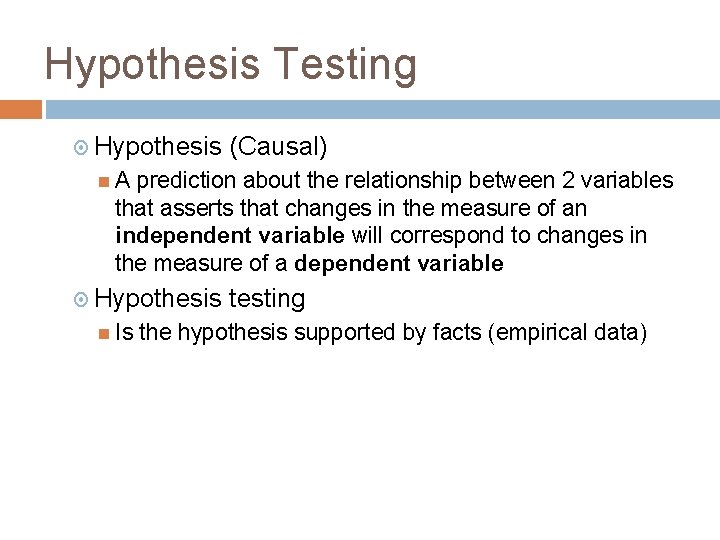 Hypothesis Testing

Hypothesis (Causal)

A prediction about the relationship between 2 variables that asserts that changes in the measure of an independent variable will correspond to changes in the measure of a dependent variable

Hypothesis testing

Is the hypothesis supported by facts (empirical data)